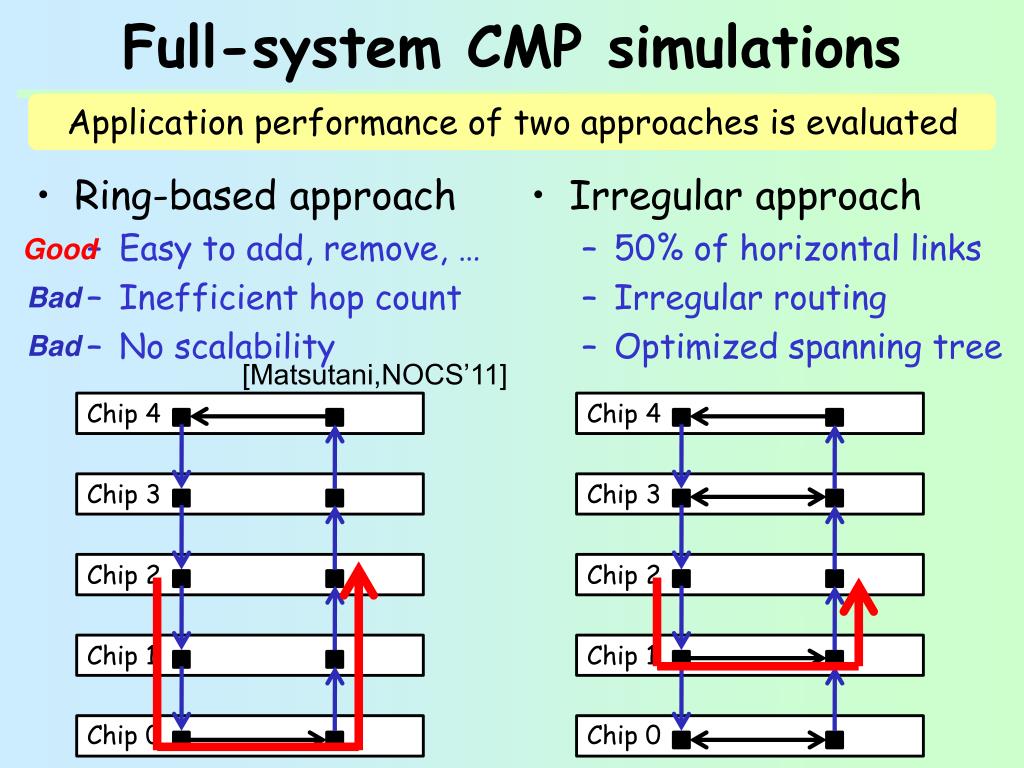 Full-system CMP simulations

Application performance of two approaches is evaluated

• Ring-based approach

Good – Easy to add, remove, …

Bad – Inefficient hop count

Bad – No scalability

[Matsutani,NOCS'11]

Chip 4

Chip 3

Chip 2

Chip 1

Chip 0

• Irregular approach

– 50% of horizontal links

– Irregular routing

– Optimized spanning tree

Chip 4

Chip 3

Chip 2

Chip 1

Chip 0